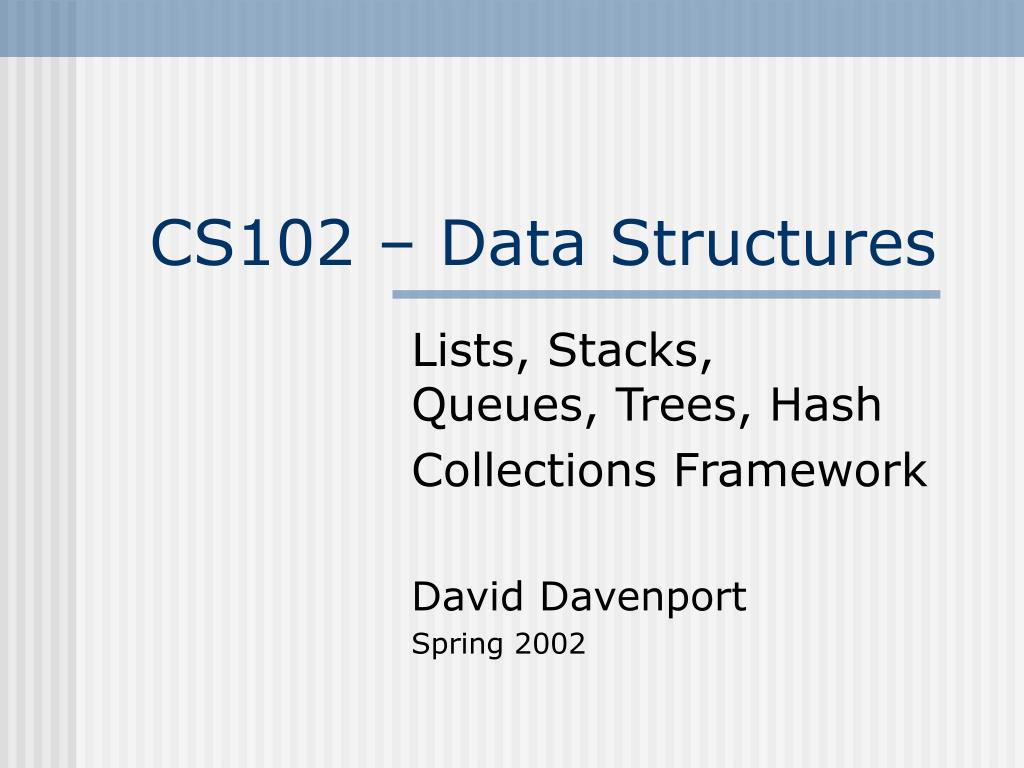 CS102 – Data Structures

Lists, Stacks, Queues, Trees, Hash

Collections Framework

David Davenport

Spring 2002